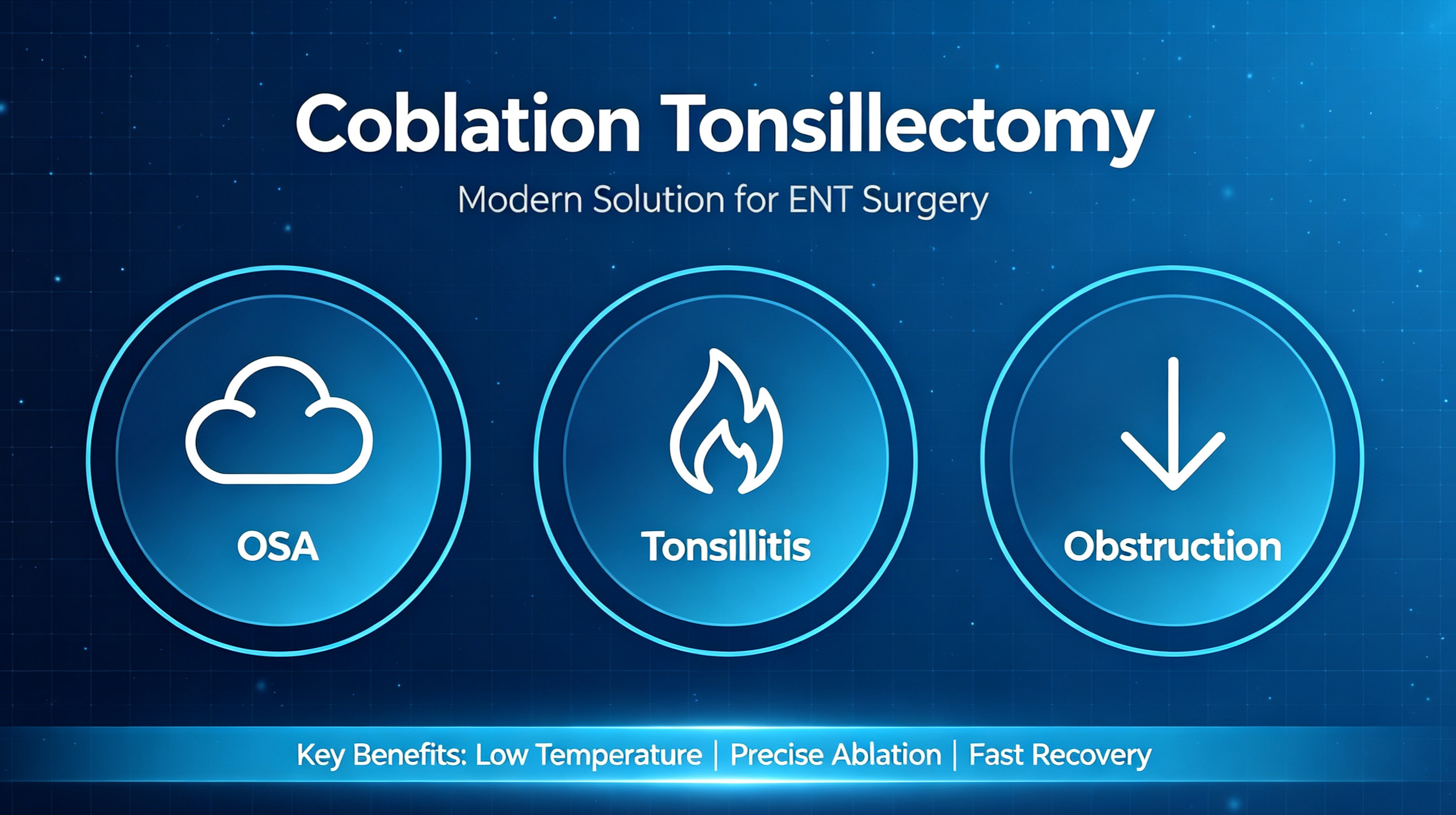 Coblation Tonsillectomy

Modern Solution for ENT Surgery

OSA

Tonsillitis

Obstruction

Key Benefits: Low Temperature | Precise Ablation | Fast Recovery